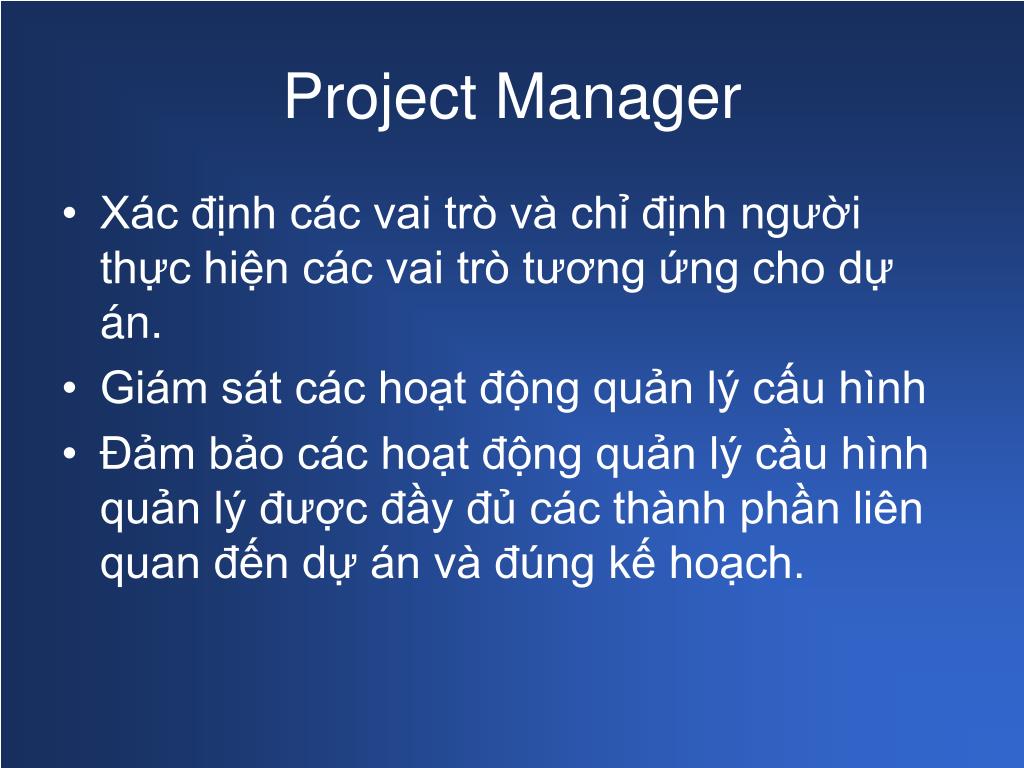 Project Manager

• Xác định các vai trò và chỉ định người thực hiện các vai trò tương ứng cho dự án.
• Giám sát các hoạt động quản lý cấu hình
• Đảm bảo các hoạt động quản lý cầu hình quản lý được đầy đủ các thành phần liên quan đến dự án và đúng kế hoạch.